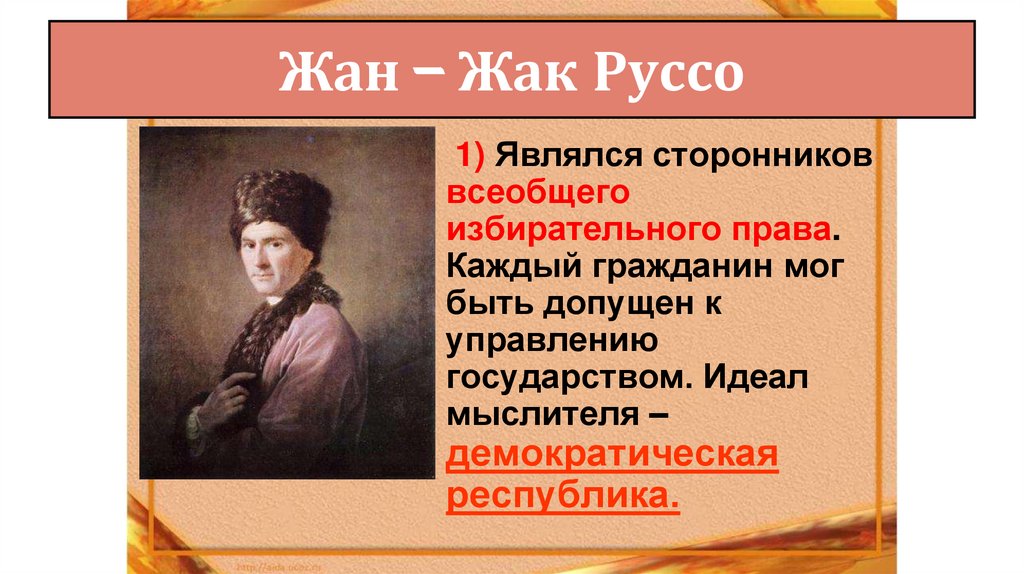 Жан – Жак Руссо

1) Являлся сторонников всеобщего избирательного права. Каждый гражданин мог быть допущен к управлению государством. Идеал мыслителя – демократическая республика.

http://aida.ucoz.ru